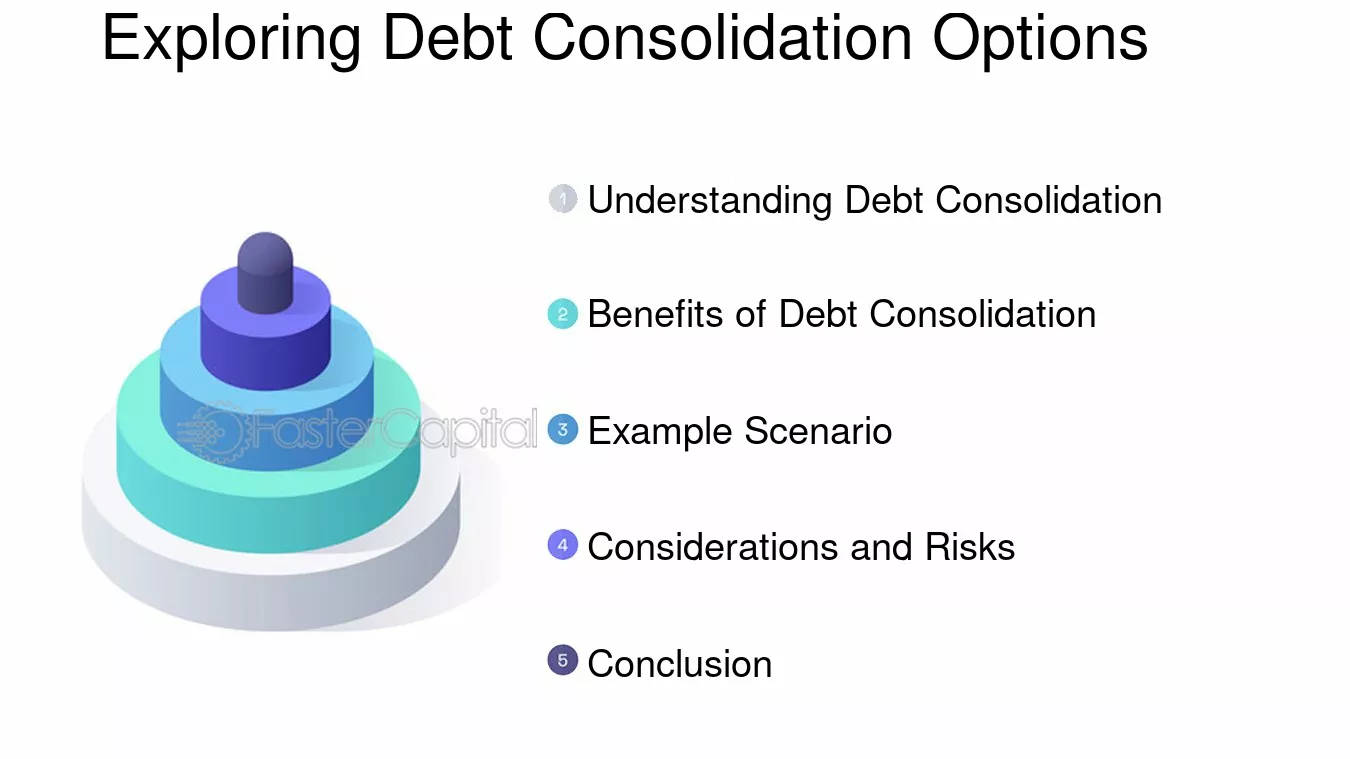 Exploring Debt Consolidation Options

1 Understanding Debt Consolidation

2 Benefits of Debt Consolidation

3 Example Scenario

4 Considerations and Risks

5 Conclusion

FasterCapital